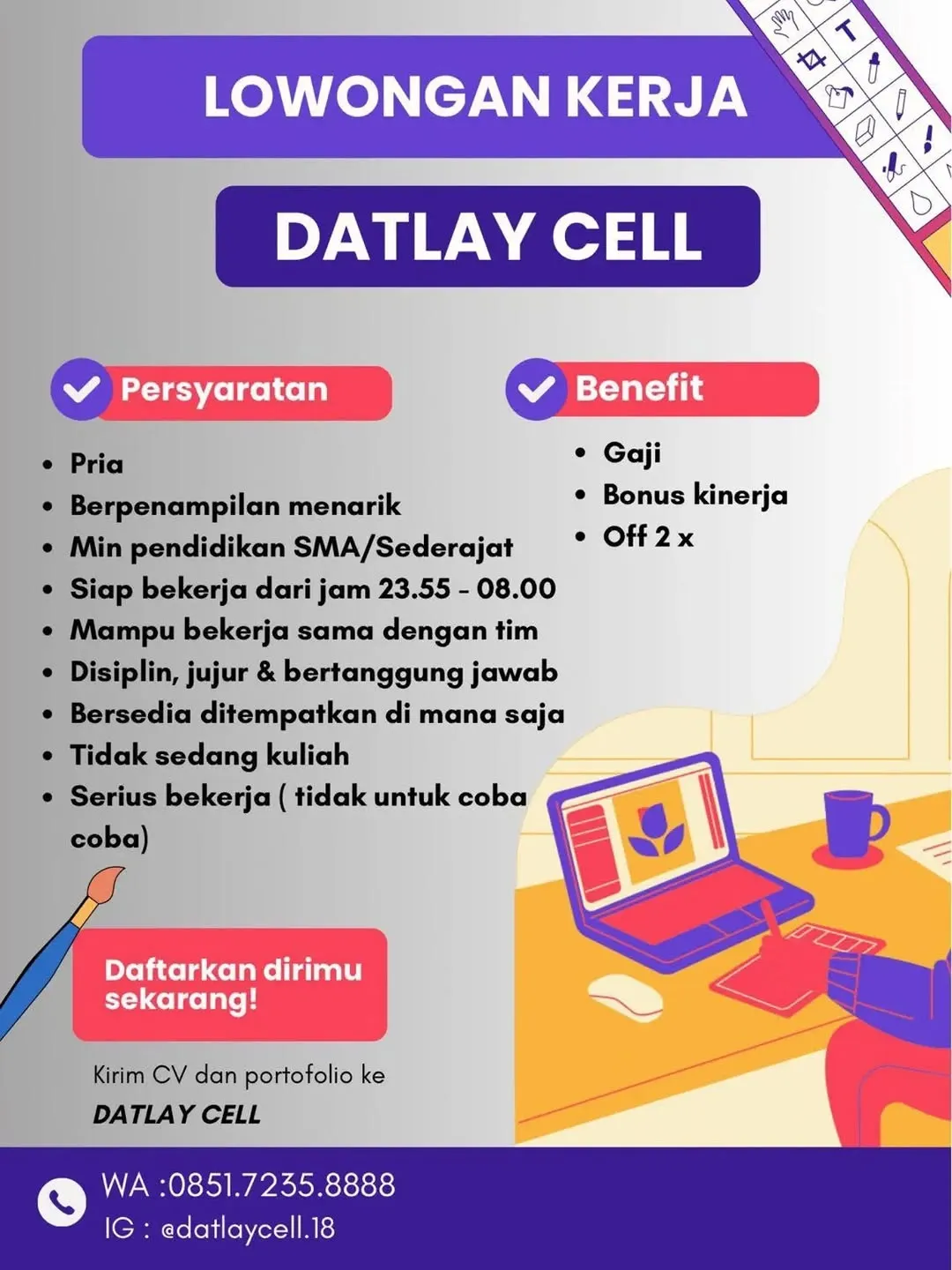 LOWONGAN KERJA

DATLAY CELL

Persyaratan

- Pria
- Berpenampilan menarik
- Min pendidikan SMA/Sederajat
- Siap bekerja dari jam 23.55 - 08.00
- Mampu bekerja sama dengan tim
- Disiplin, jujur & bertanggung jawab
- Bersedia ditempatkan di mana saja
- Tidak sedang kuliah
- Serius bekerja ( tidak untuk coba coba)

Benefit

- Gaji
- Bonus kinerja
- Off 2 x

Daftarkan dirimu sekarang!

Kirim CV dan portofolio ke
DATLAY CELL

WA :0851.7235.8888
IG : @datlaycell.18